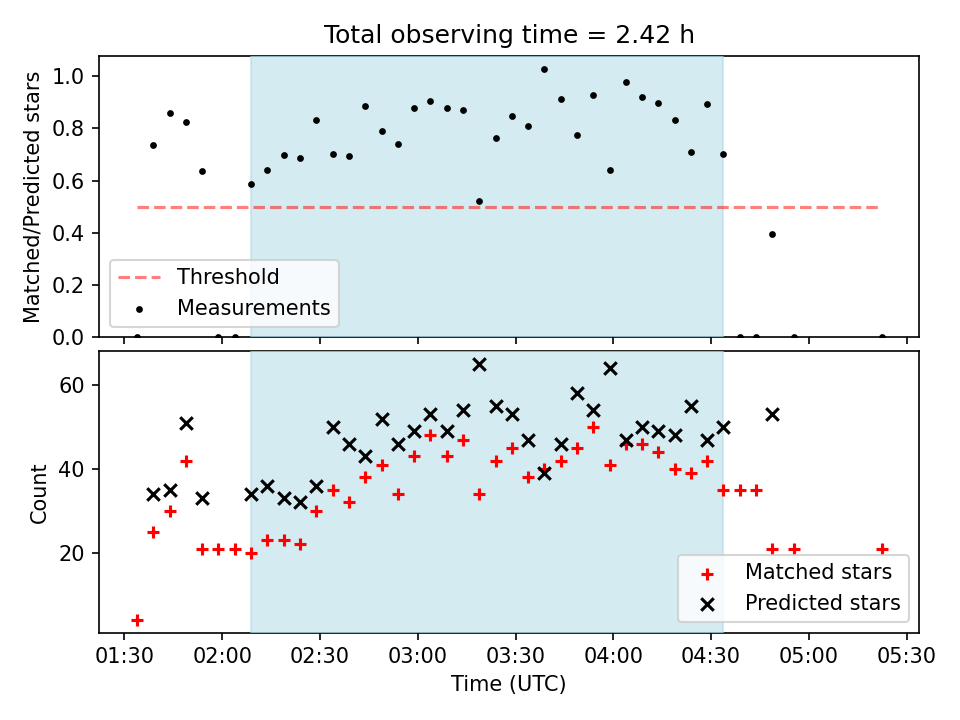 Total observing time = 2.42 h

Matched/Predicted stars

1.0
0.8
0.6
0.4
0.2
0.0

Threshold
Measurements

Count

60
40
20

Matched stars
Predicted stars

01:30 02:00 02:30 03:00 03:30 04:00 04:30 05:00 05:30

Time (UTC)